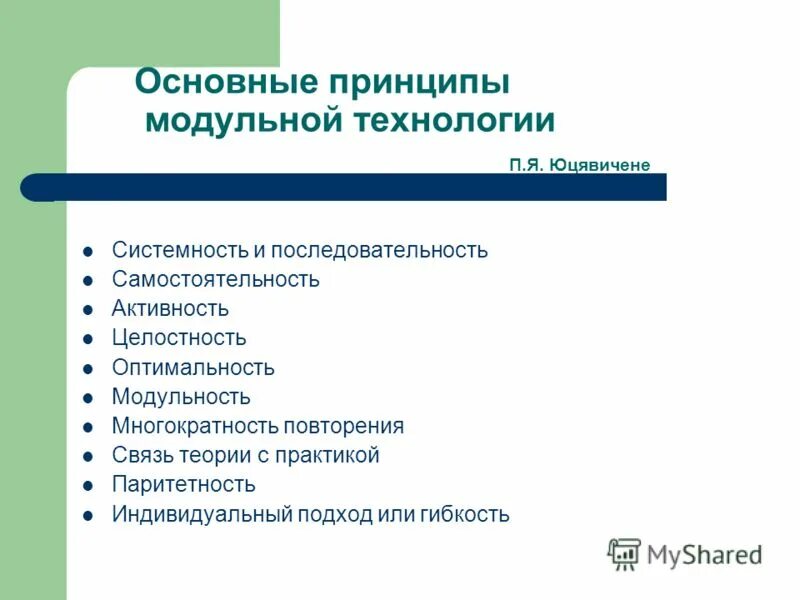 Основные принципы модульной технологии

П.Я. Юцявичене

- Системность и последовательность
- Самостоятельность
- Активность
- Целостность
- Оптимальность
- Модульность
- Многократность повторения
- Связь теории с практикой
- Паритетность
- Индивидуальный подход или гибкость

MyShared